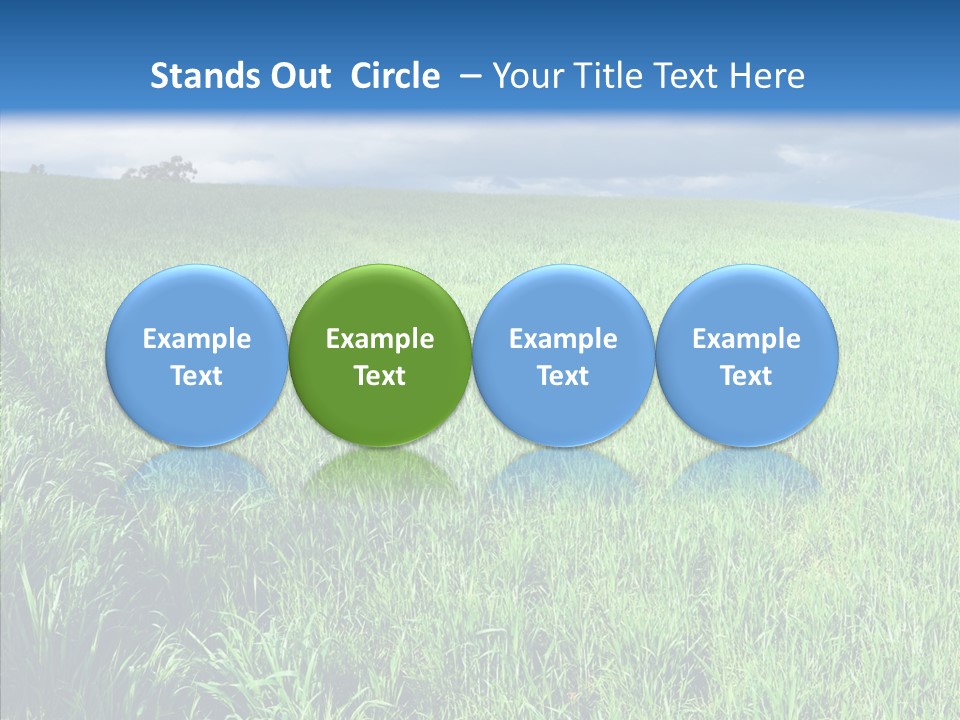 Stands Out Circle – Your Title Text Here

Example Text

Example Text

Example Text

Example Text